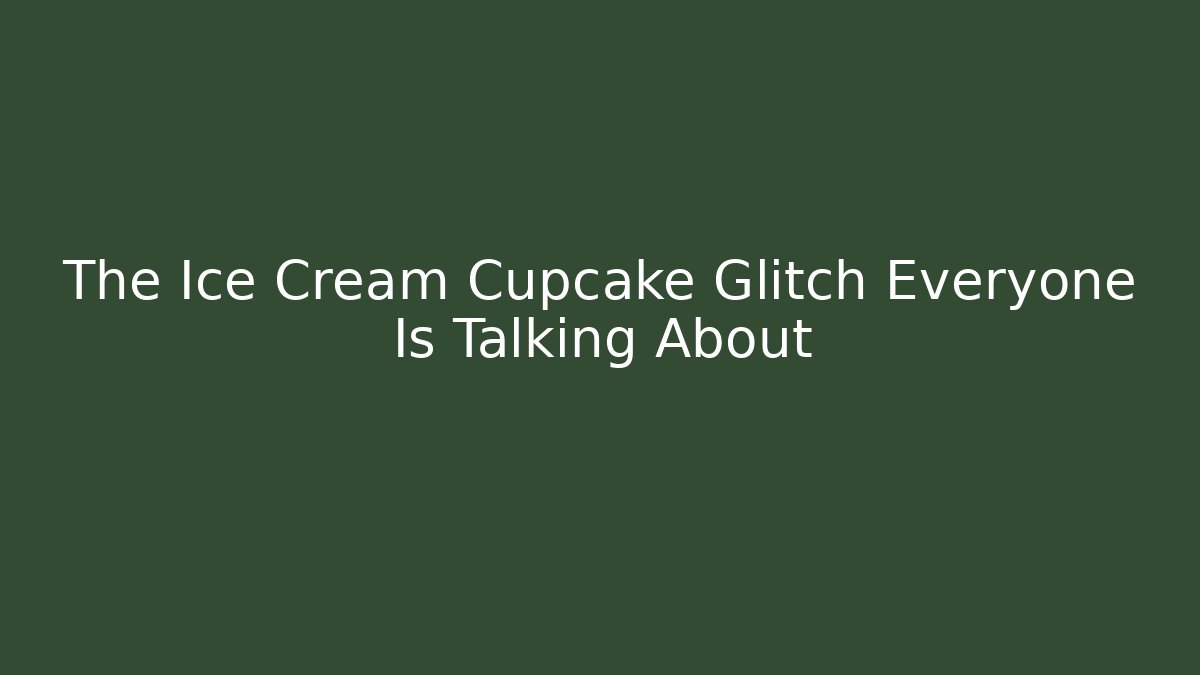 The Ice Cream Cupcake Glitch Everyone Is Talking About